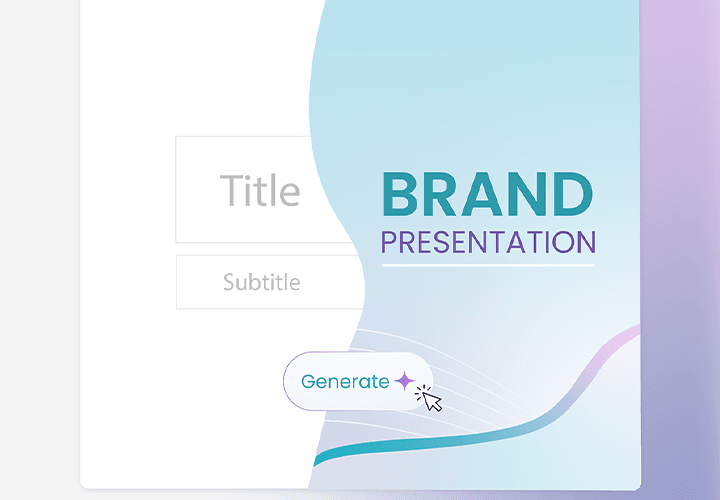 Title

Subtitle

BRAND
PRESENTATION

Generate